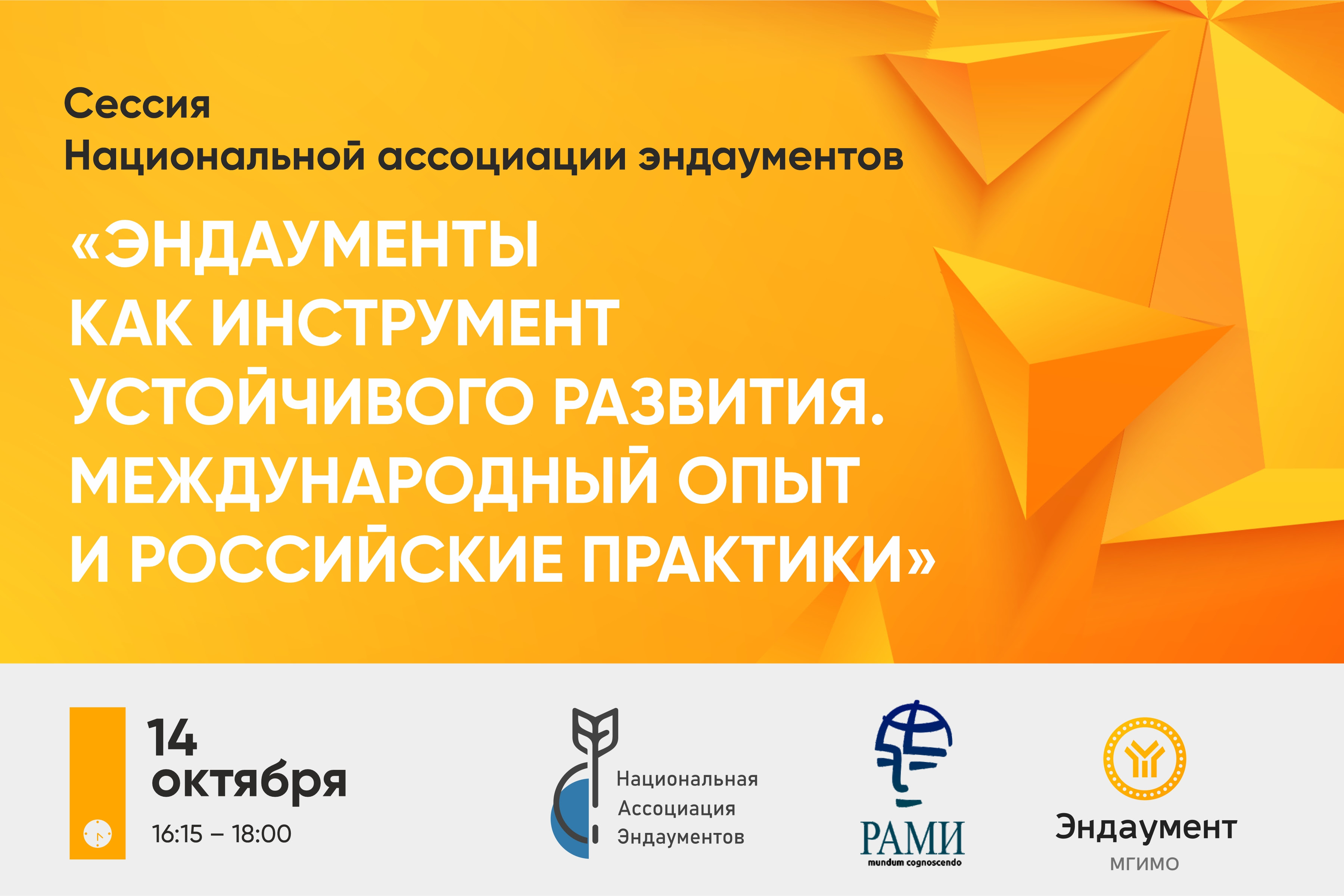 Сессия
Национальной ассоциации эндаументов

«ЭНДАУМЕНТЫ КАК ИНСТРУМЕНТ УСТОЙЧИВОГО РАЗВИТИЯ. МЕЖДУНАРОДНЫЙ ОПЫТ И РОССИЙСКИЕ ПРАКТИКИ»

14 октября
16:15 – 18:00

Национальная Ассоциация Эндаументов

РАМИ
mundum cognoscendo

Эндаумент
МГИМО